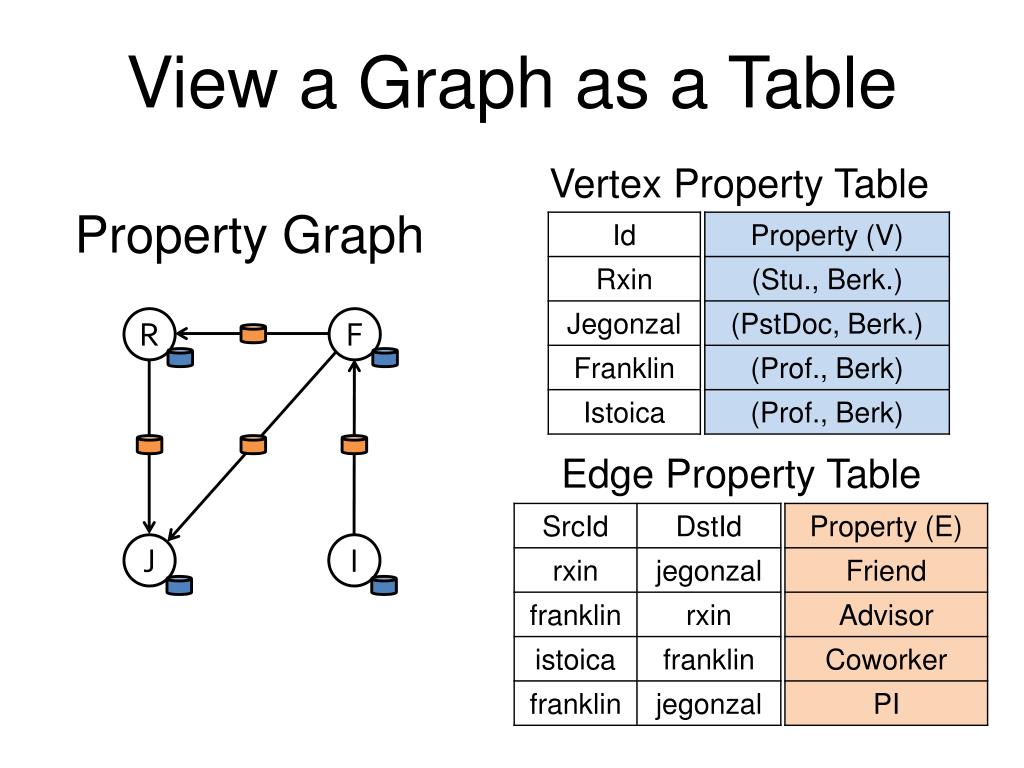 View a Graph as a Table

Property Graph

R F J I

Vertex Property Table

| Id | Property (V) |
|---|---|
| Rxin | (Stu., Berk.) |
| Jegonzal | (PstDoc, Berk.) |
| Franklin | (Prof., Berk) |
| Istoica | (Prof., Berk) |

Edge Property Table

| SrcId | DstId | Property (E) |
|---|---|---|
| rxin | jegonzal | Friend |
| franklin | rxin | Advisor |
| istoica | franklin | Coworker |
| franklin | jegonzal | PI |